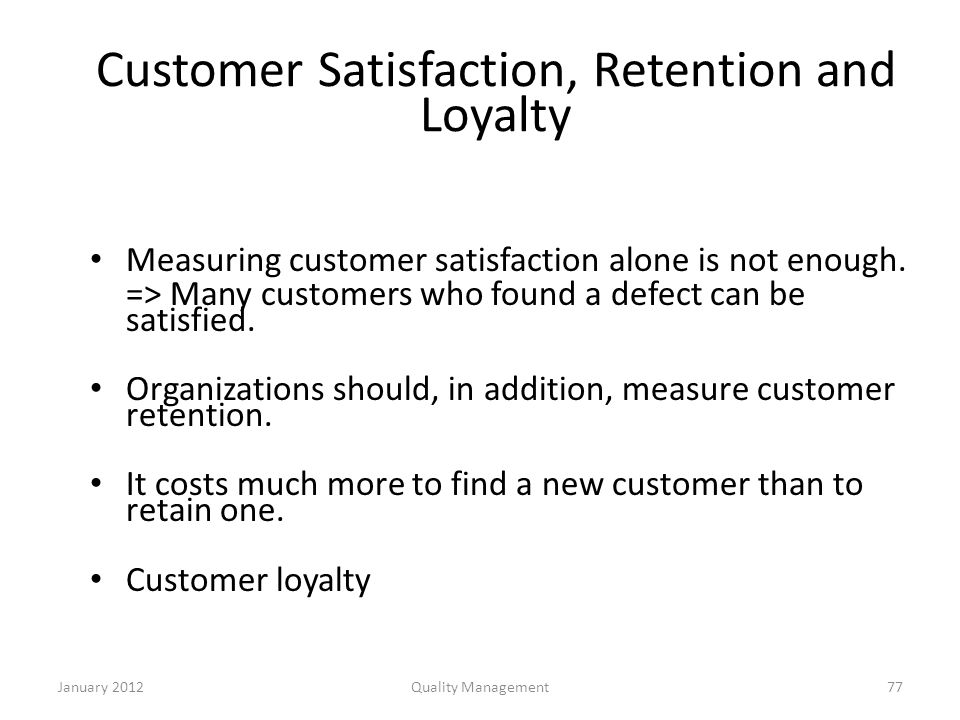 Customer Satisfaction, Retention and Loyalty

• Measuring customer satisfaction alone is not enough.
=> Many customers who found a defect can be satisfied.

• Organizations should, in addition, measure customer retention.

• It costs much more to find a new customer than to retain one.

• Customer loyalty

January 2012
Quality Management
77